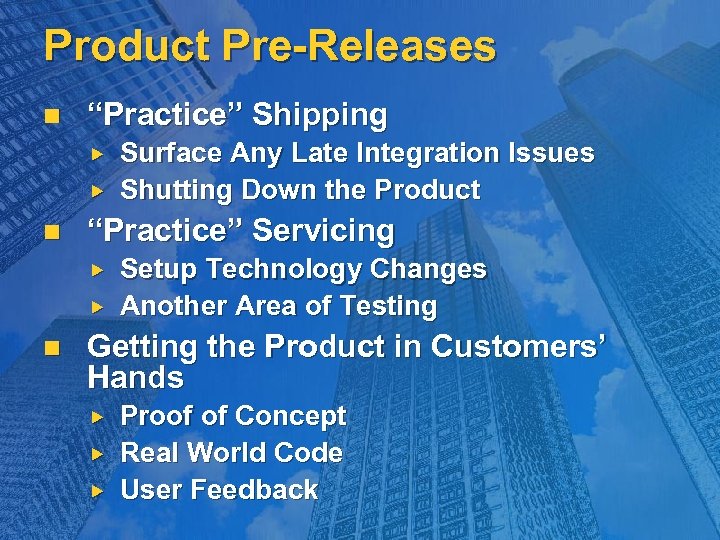 Product Pre-Releases

“Practice” Shipping
Surface Any Late Integration Issues
Shutting Down the Product
“Practice” Servicing
Setup Technology Changes
Another Area of Testing
Getting the Product in Customers’ Hands
Proof of Concept
Real World Code
User Feedback